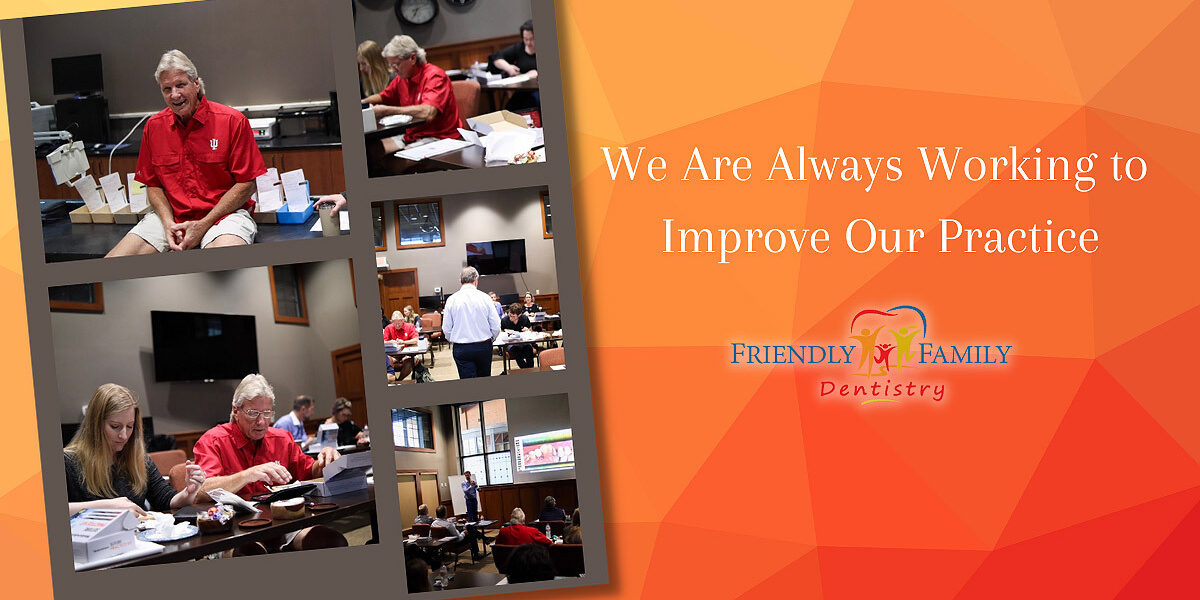 We Are Always Working to Improve Our Practice

FRIENDLY FAMILY
Dentistry